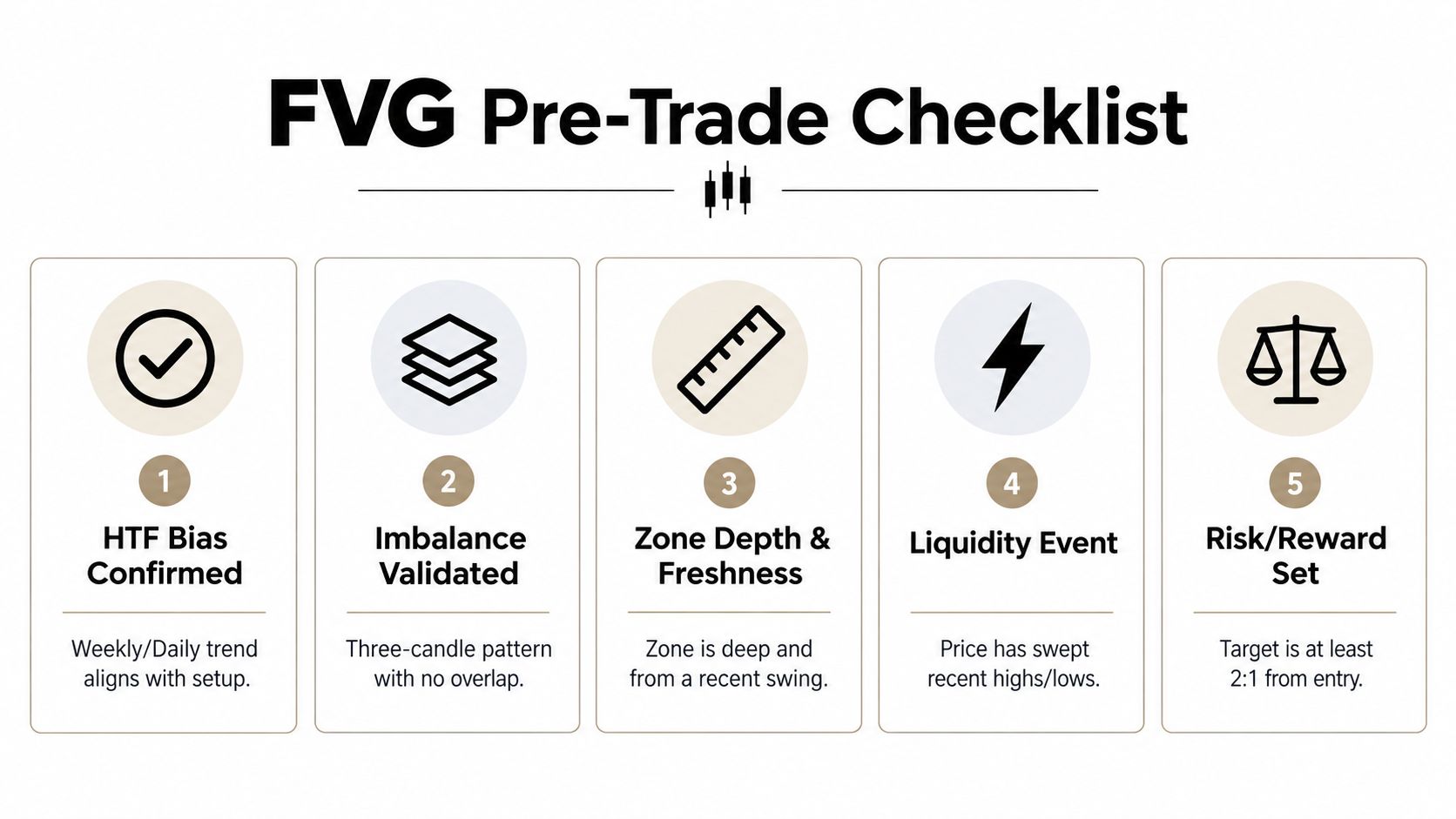 FVG Pre-Trade Checklist

1
HTF Bias Confirmed
Weekly/Daily trend aligns with setup.

2
Imbalance Validated
Three-candle pattern with no overlap.

3
Zone Depth & Freshness
Zone is deep and from a recent swing.

4
Liquidity Event
Price has swept recent highs/lows.

5
Risk/Reward Set
Target is at least 2:1 from entry.